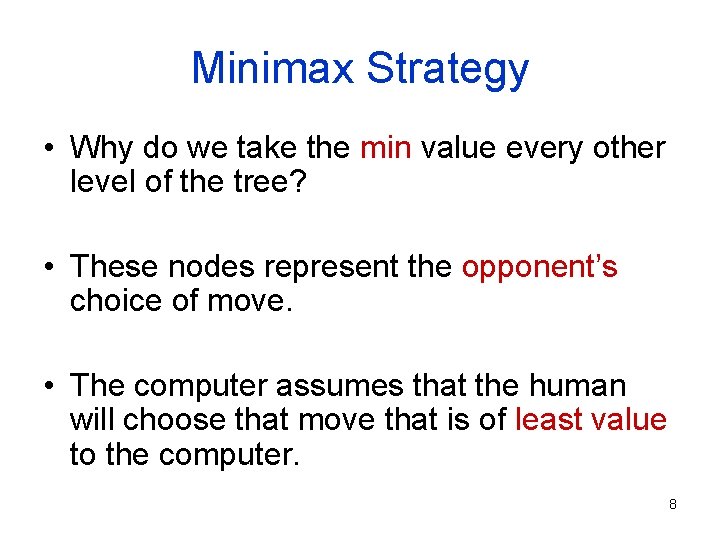 Minimax Strategy

• Why do we take the min value every other level of the tree?

• These nodes represent the opponent's choice of move.

• The computer assumes that the human will choose that move that is of least value to the computer.

8